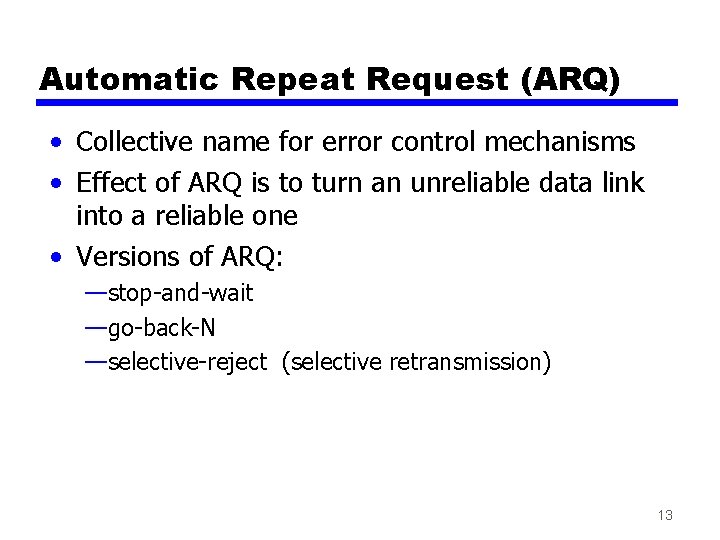 Automatic Repeat Request (ARQ)

• Collective name for error control mechanisms
• Effect of ARQ is to turn an unreliable data link into a reliable one
• Versions of ARQ:
—stop-and-wait
—go-back-N
—selective-reject (selective retransmission)

13